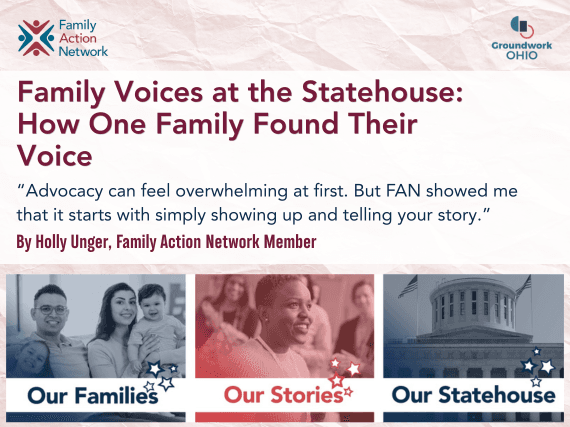 Family Action Network

Groundwork OHIO

Family Voices at the Statehouse: How One Family Found Their Voice

"Advocacy can feel overwhelming at first. But FAN showed me that it starts with simply showing up and telling your story."

By Holly Unger, Family Action Network Member

Our Families

Our Stories

Our Statehouse